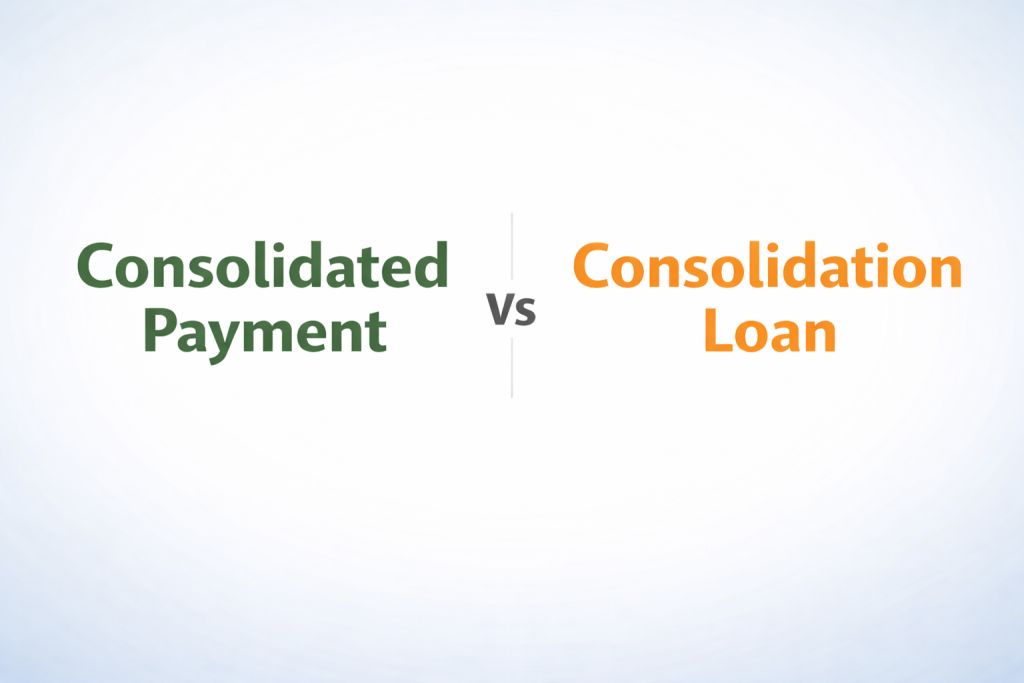 Consolidated Payment

Vs

Consolidation Loan